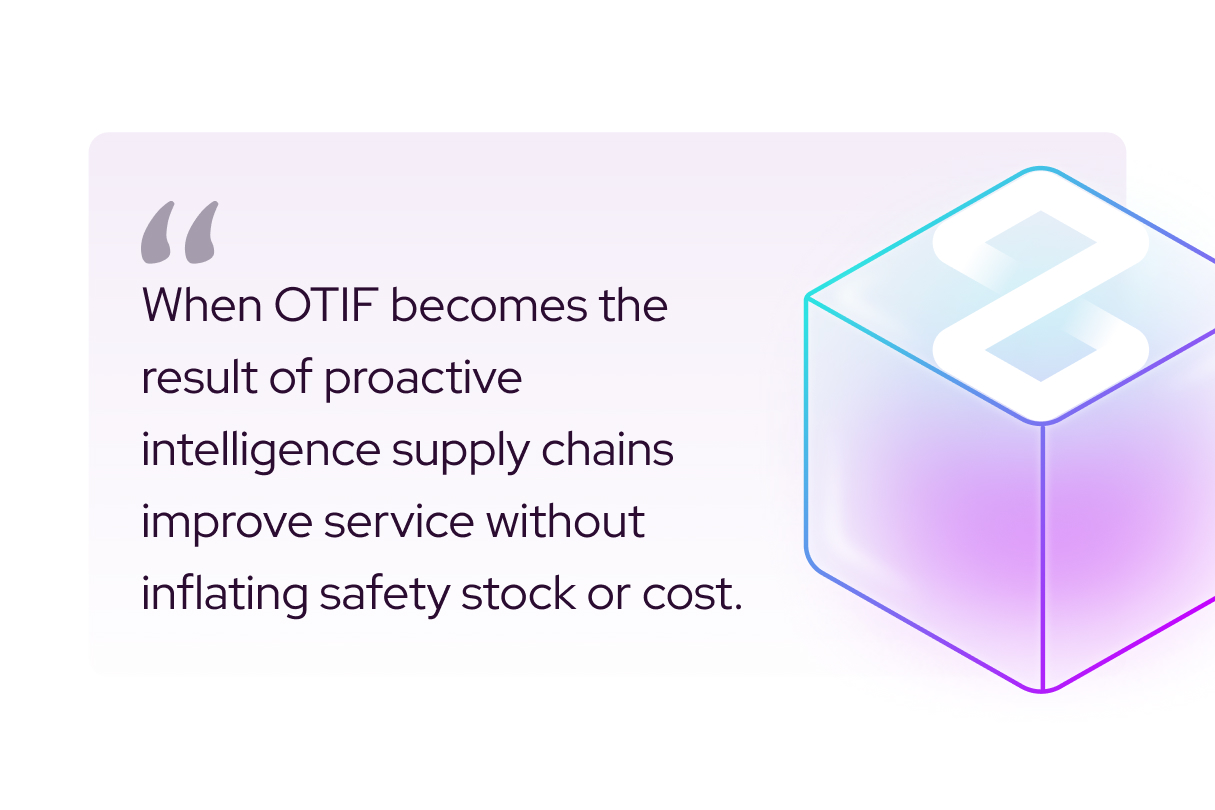 “

When OTIF becomes the result of proactive intelligence supply chains improve service without inflating safety stock or cost.